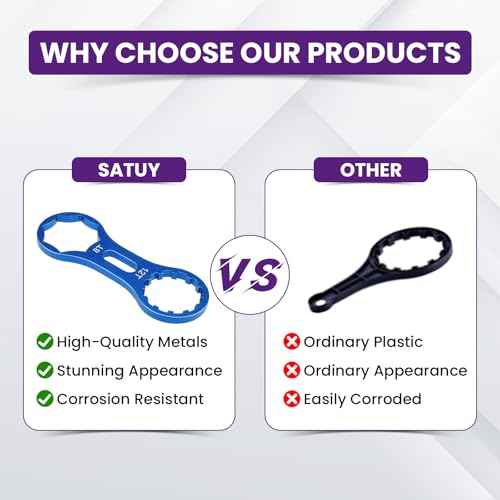 WHY CHOOSE OUR PRODUCTS

SATUY

8T

12T

High-Quality Metals
Stunning Appearance
Corrosion Resistant

VS

OTHER

Ordinary Plastic
Ordinary Appearance
Easily Corroded